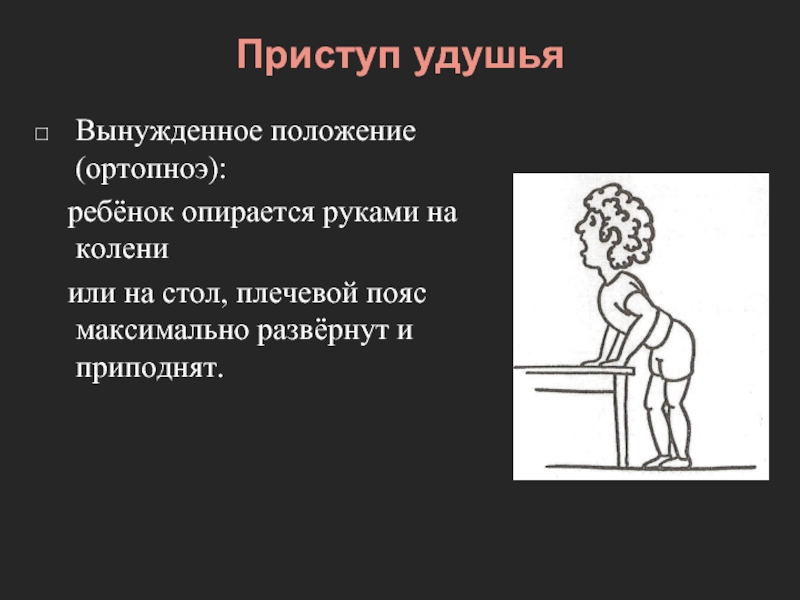 Приступ удушья

□ Вынужденное положение (ортопноэ):

ребёнок опирается руками на колени

или на стол, плечевой пояс максимально развёрнут и приподнят.